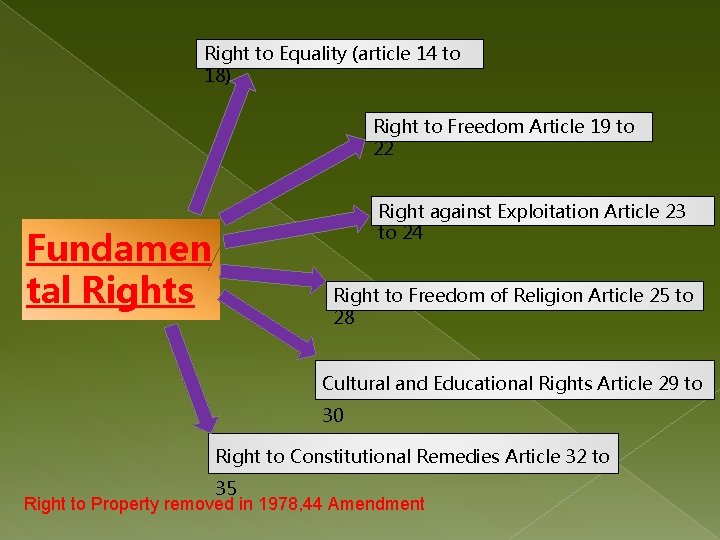 Fundamental Rights

Right to Equality (article 14 to 18)

Right to Freedom Article 19 to 22

Right against Exploitation Article 23 to 24

Right to Freedom of Religion Article 25 to 28

Cultural and Educational Rights Article 29 to 30

Right to Constitutional Remedies Article 32 to 35

Right to Property removed in 1978,44 Amendment